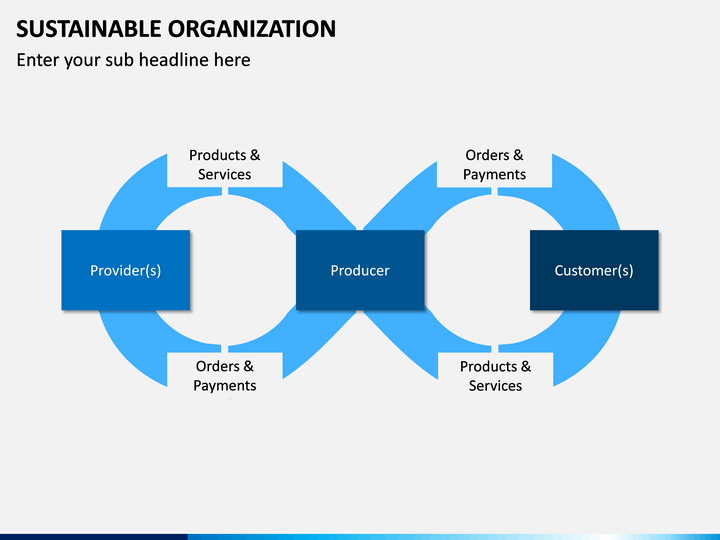 SUSTAINABLE ORGANIZATION

Enter your sub headline here

Products & Services

Orders & Payments

Provider(s)

Producer

Customer(s)

Orders & Payments

Products & Services